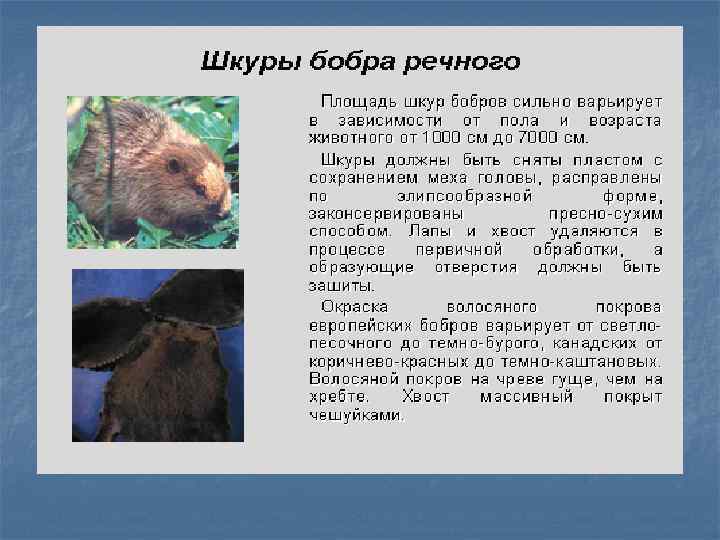 Шкуры бобра речного

Площадь шкур бобров сильно варьирует в зависимости от пола и возраста животного от 1000 см до 7000 см.

Шкуры должны быть сняты пластом с сохранением меха головы, расправлены по элипсообразной форме, законсервированы пресно-сухим способом. Лапы и хвост удаляются в процессе первичной обработки, а образующие отверстия должны быть зашиты.

Окраска волосяного покрова европейских бобров варьирует от светло-песочного до темно-бурого, канадских от коричнево-красных до темно-каштановых. Волосяной покров на чреве гуще, чем на хребте. Хвост массивный покрыт чешуйками.